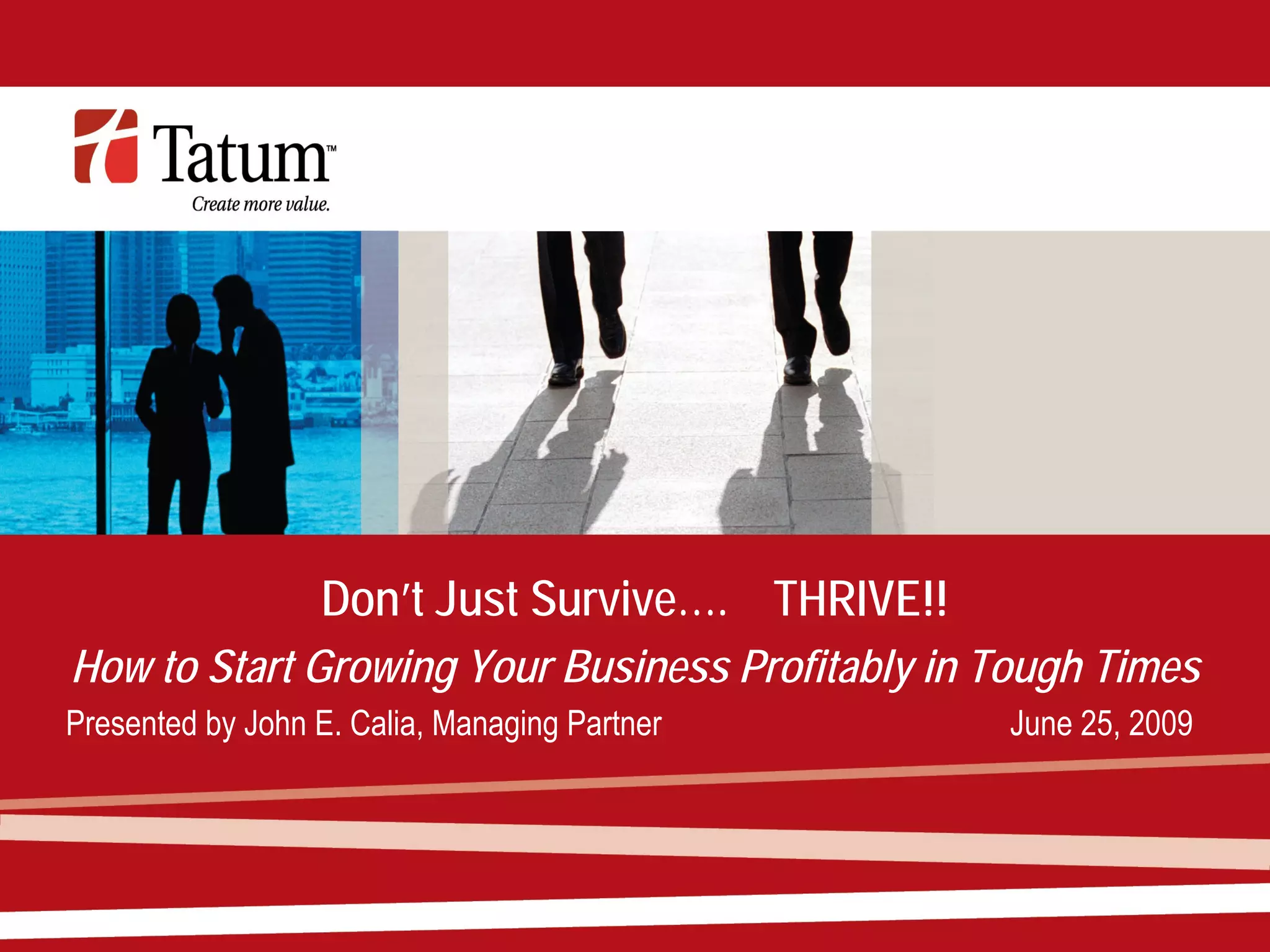 Tatum™
Create more value.

Don't Just Survive.... THRIVE!!

How to Start Growing Your Business Profitably in Tough Times

Presented by John E. Calia, Managing Partner

June 25, 2009